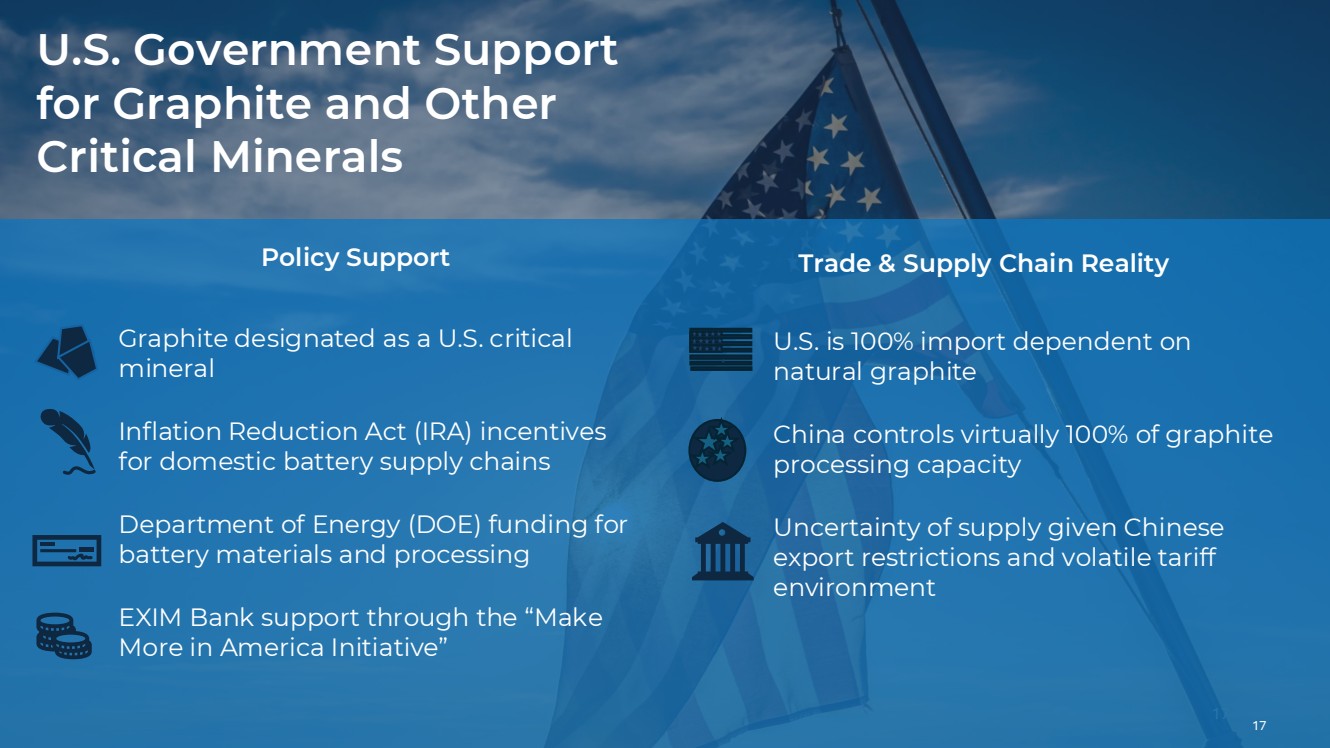 U.S. Government Support for Graphite and Other Critical Minerals

Policy Support

Graphite designated as a U.S. critical mineral

Inflation Reduction Act (IRA) incentives for domestic battery supply chains

Department of Energy (DOE) funding for battery materials and processing

EXIM Bank support through the “Make More in America Initiative”

Trade & Supply Chain Reality

U.S. is 100% import dependent on natural graphite

China controls virtually 100% of graphite processing capacity

Uncertainty of supply given Chinese export restrictions and volatile tariff environment

17